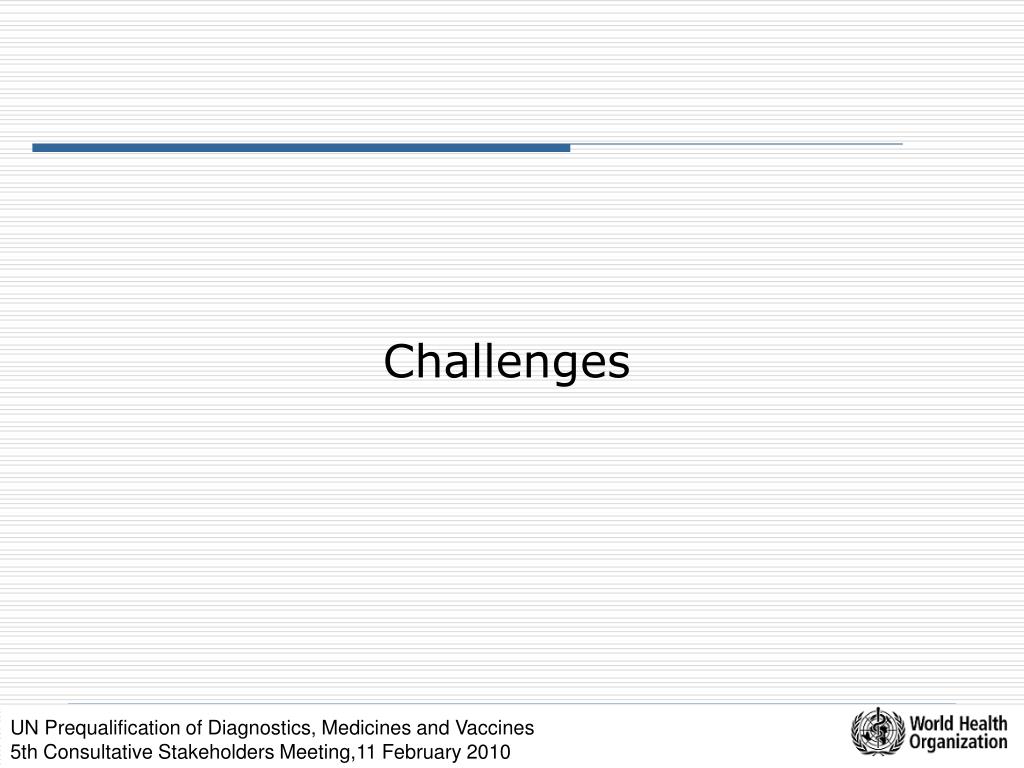 Challenges

UN Prequalification of Diagnostics, Medicines and Vaccines
5th Consultative Stakeholders Meeting,11 February 2010

World Health Organization